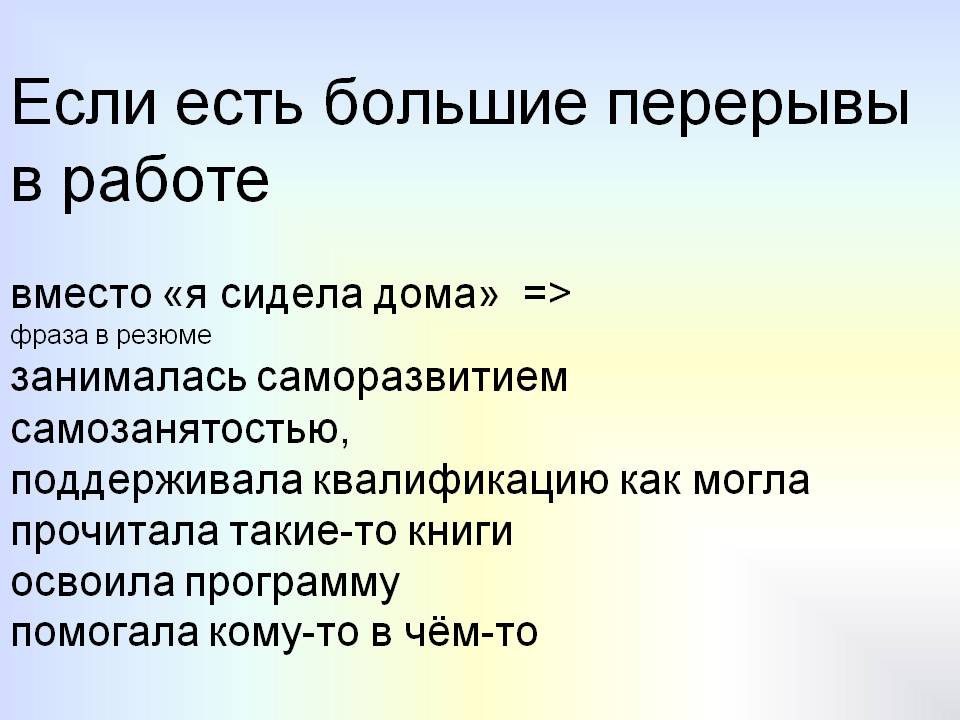 Если есть большие перерывы в работе

вместо «я сидела дома» =>
фраза в резюме
занималась саморазвитием
самозанятостью,
поддерживала квалификацию как могла
прочитала такие-то книги
освоила программу
помогала кому-то в чём-то